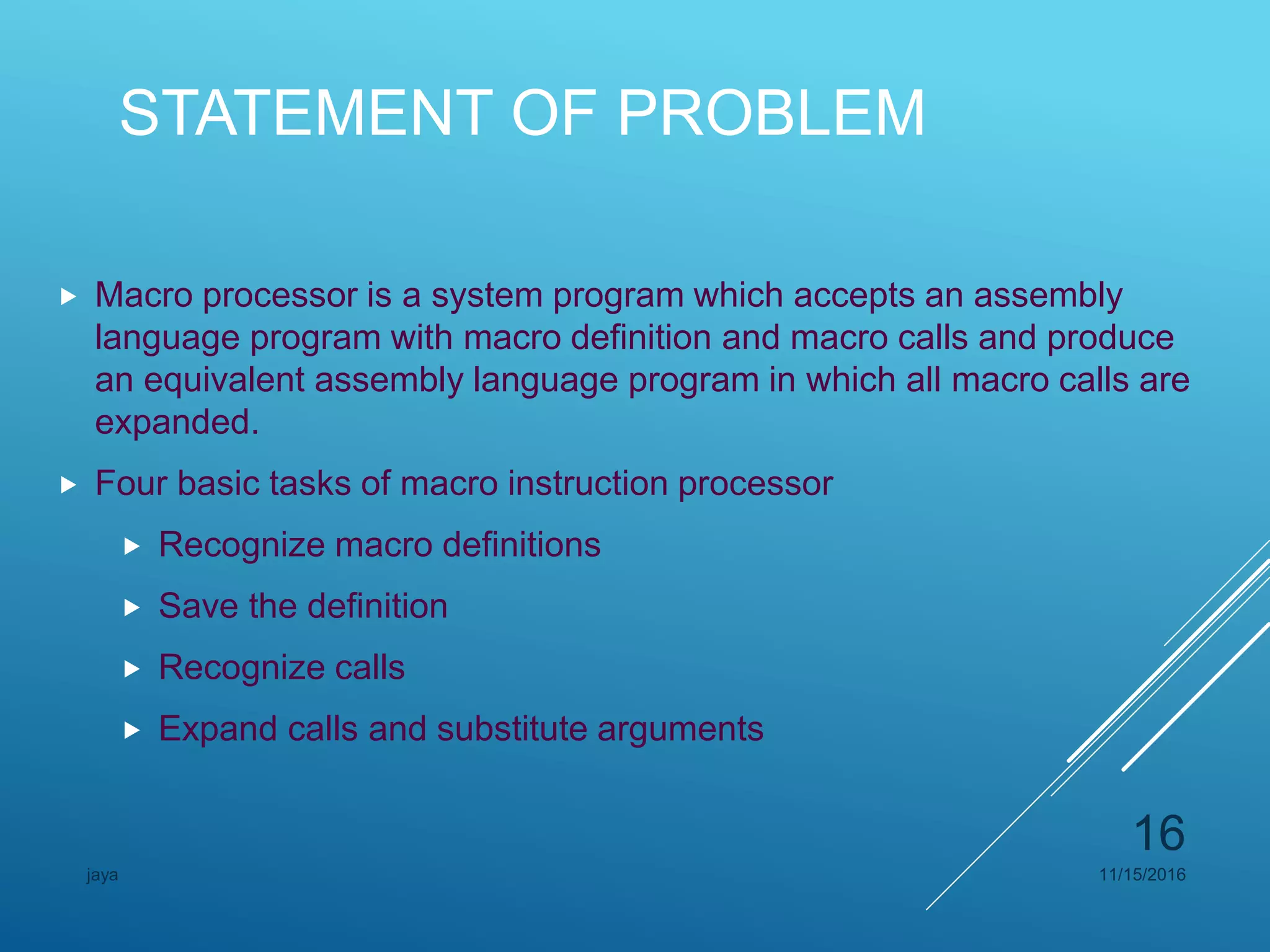 STATEMENT OF PROBLEM

▸ Macro processor is a system program which accepts an assembly language program with macro definition and macro calls and produce an equivalent assembly language program in which all macro calls are expanded.

▸ Four basic tasks of macro instruction processor

▸ Recognize macro definitions

▸ Save the definition

▸ Recognize calls

▸ Expand calls and substitute arguments

16

jaya

11/15/2016